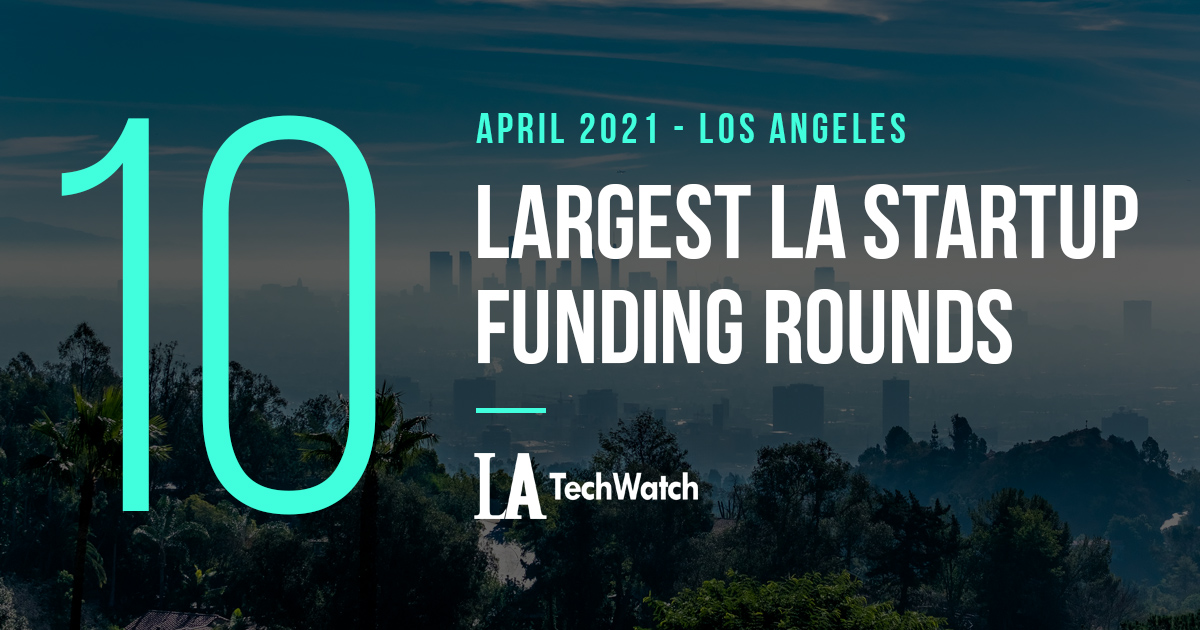 10

APRIL 2021 - LOS ANGELES

LARGEST LA STARTUP FUNDING ROUNDS

LA TechWatch